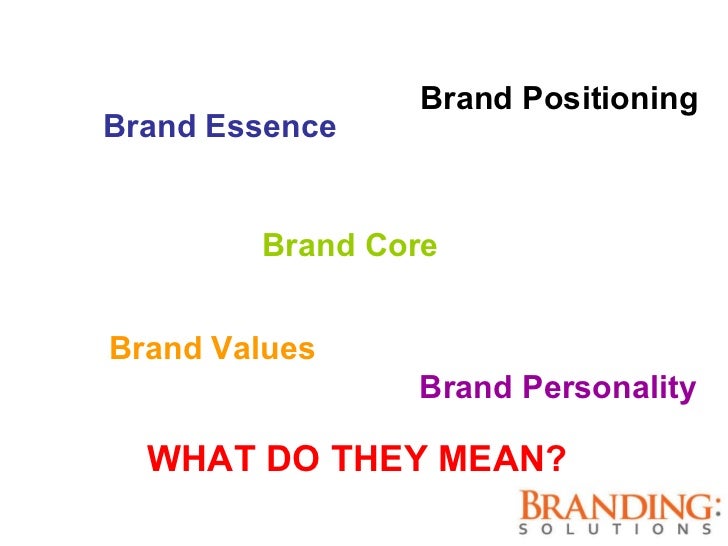 Brand Positioning

Brand Essence

Brand Core

Brand Values

Brand Personality

WHAT DO THEY MEAN?

BRANDING:
SOLUTIONS